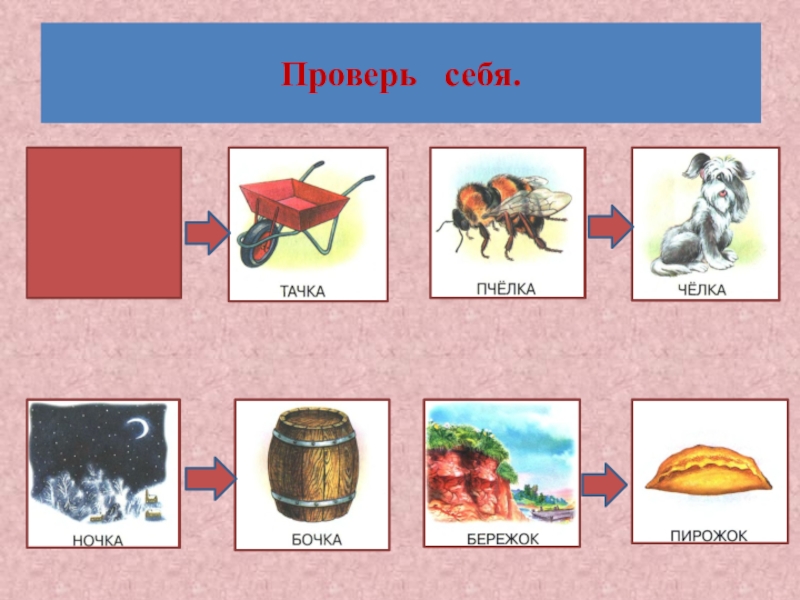 Проверь себя.

ТАЧКА

ПЧЁЛКА

ЧЁЛКА

НОЧКА

БОЧКА

БЕРЕЖОК

ПИРОЖОК